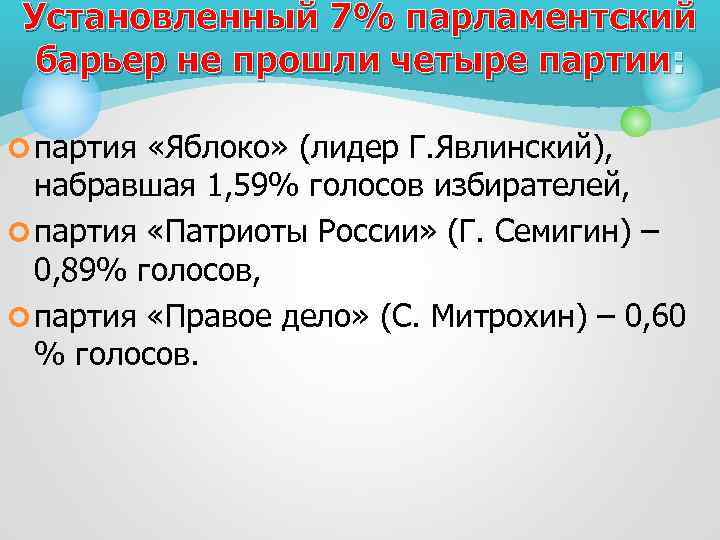 Установленный 7% парламентский барьер не прошли четыре партии:

партия «Яблоко» (лидер Г.Явлинский), набравшая 1,59% голосов избирателей,

партия «Патриоты России» (Г. Семигин) – 0,89% голосов,

партия «Правое дело» (С. Митрохин) – 0,60 % голосов.